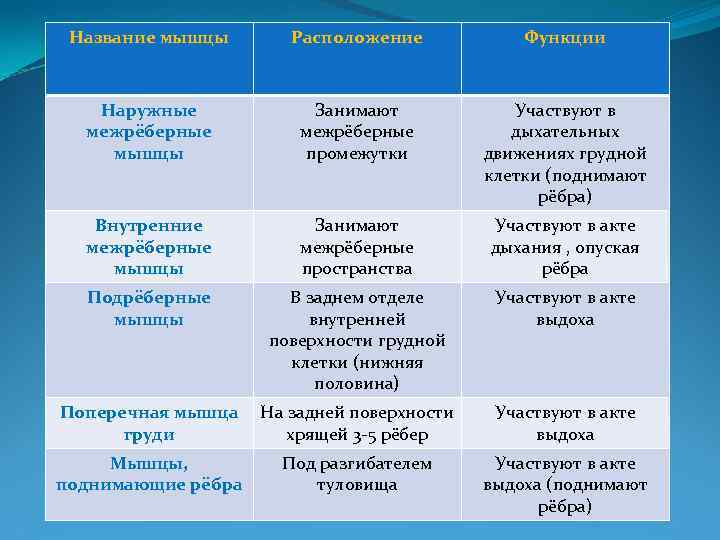 | Название мышцы | Расположение | Функции |
|---|---|---|
| Наружные межрёберные мышцы | Занимают межрёберные промежутки | Участвуют в дыхательных движениях грудной клетки (поднимают рёбра) |
| Внутренние межрёберные мышцы | Занимают межрёберные пространства | Участвуют в акте дыхания , опуская рёбра |
| Подрёберные мышцы | В заднем отделе внутренней поверхности грудной клетки (нижняя половина) | Участвуют в акте выдоха |
| Поперечная мышца груди | На задней поверхности хрящей 3-5 рёбер | Участвуют в акте выдоха |
| Мышцы, поднимающие рёбра | Под разгибателем туловища | Участвуют в акте выдоха (поднимают рёбра) |